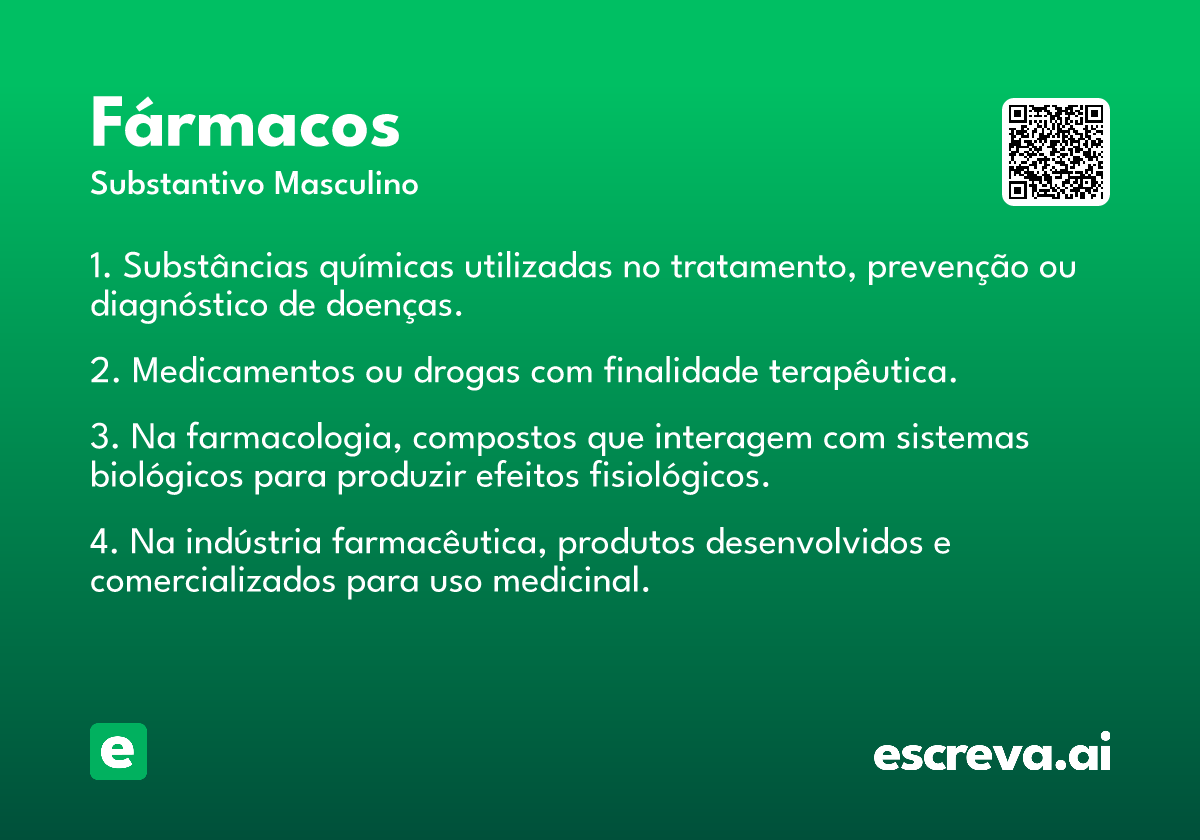 Fármacos

Substantivo Masculino

1. Substâncias químicas utilizadas no tratamento, prevenção ou diagnóstico de doenças.

2. Medicamentos ou drogas com finalidade terapêutica.

3. Na farmacologia, compostos que interagem com sistemas biológicos para produzir efeitos fisiológicos.

4. Na indústria farmacêutica, produtos desenvolvidos e comercializados para uso medicinal.

e

escreva.ai